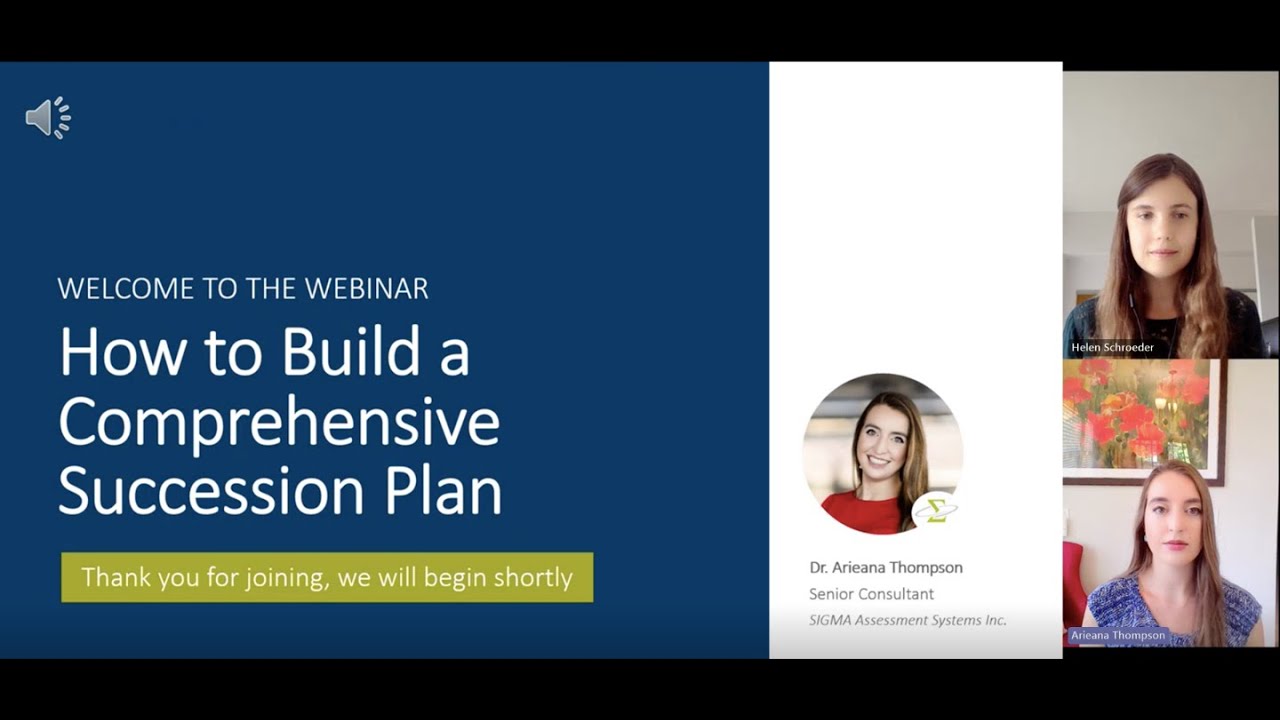 WELCOME TO THE WEBINAR

How to Build a Comprehensive Succession Plan

Thank you for joining, we will begin shortly

Dr. Arieana Thompson
Senior Consultant
SIGMA Assessment Systems Inc.

Helen Schroeder

Arieana Thompson